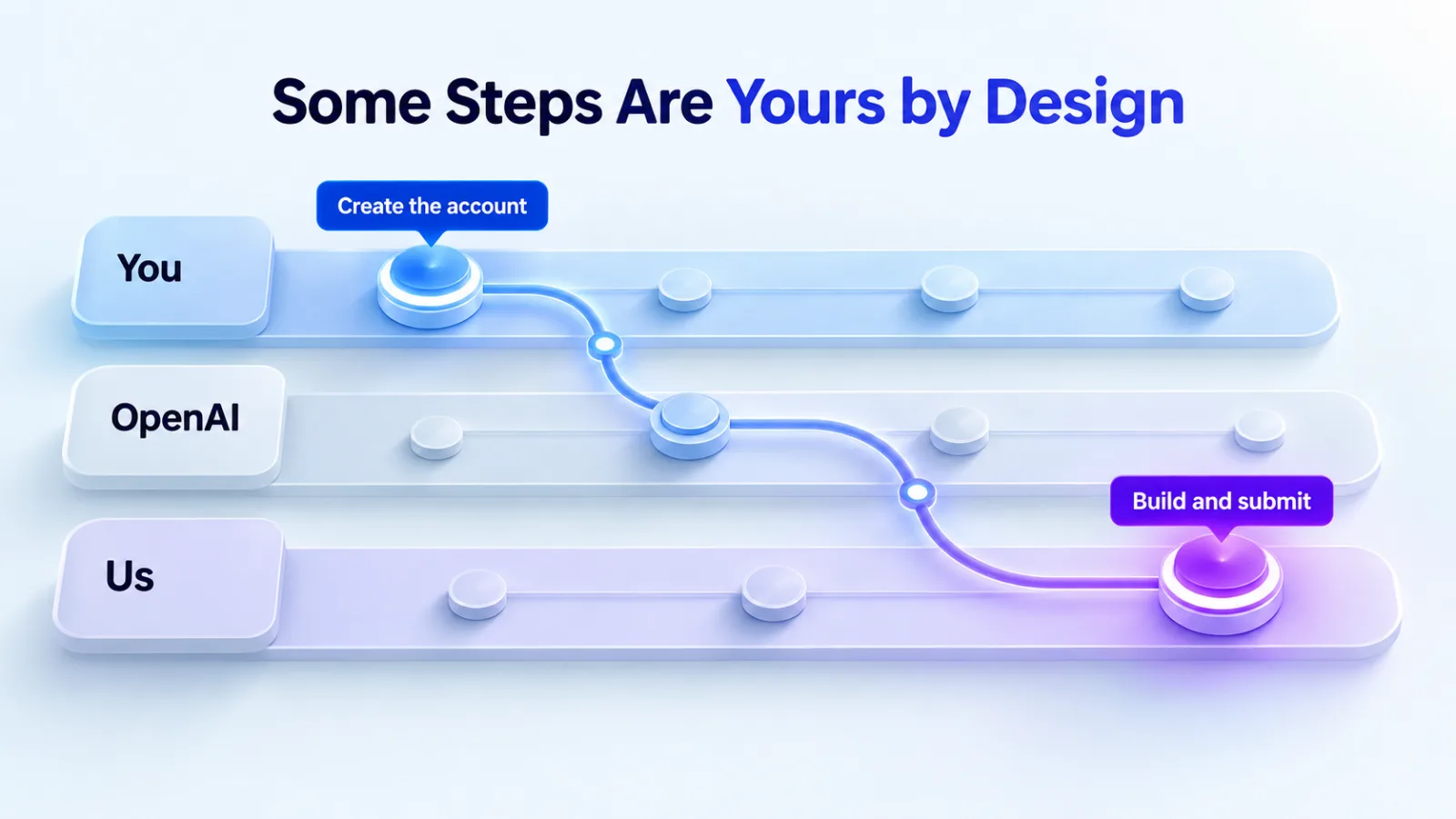 Some Steps Are Yours by Design

Create the account

You

OpenAI

Build and submit

Us